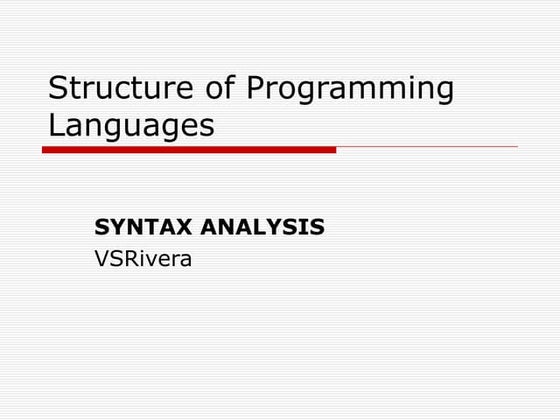 Structure of Programming Languages

SYNTAX ANALYSIS
VSRivera